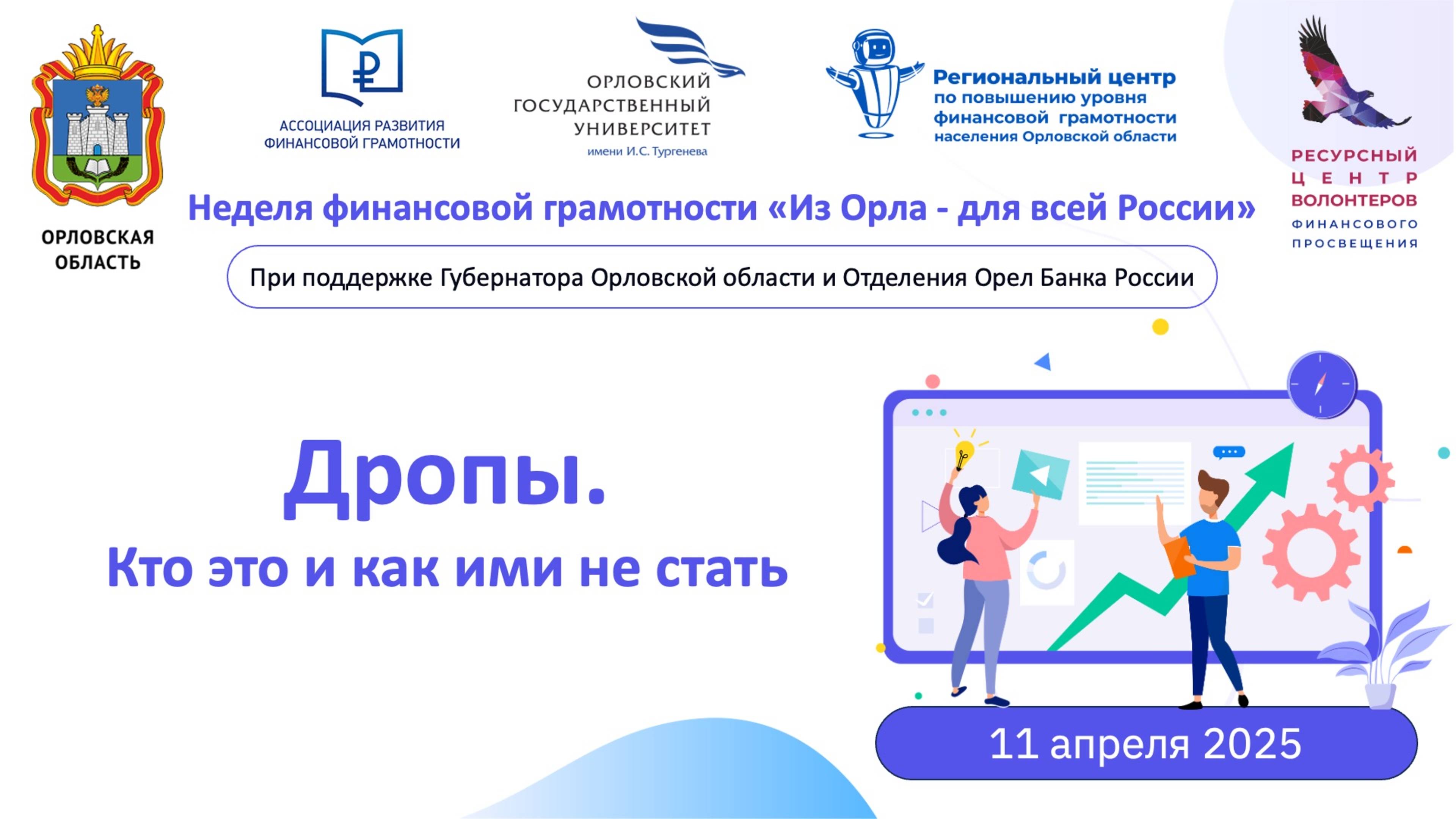 ОРЛОВСКАЯ ОБЛАСТЬ

АССОЦИАЦИЯ РАЗВИТИЯ ФИНАНСОВОЙ ГРАМОТНОСТИ

ОРЛОВСКИЙ ГОСУДАРСТВЕННЫЙ УНИВЕРСИТЕТ имени И.С. Тургенева

Региональный центр по повышению уровня финансовой грамотности населения Орловской области

РЕСУРСНЫЙ ЦЕНТР ВОЛОНТЕРОВ ФИНАНСОВОГО ПРОСВЕЩЕНИЯ

Неделя финансовой грамотности «Из Орла - для всей России»

При поддержке Губернатора Орловской области и Отделения Орел Банка России

Дропы.

Кто это и как ими не стать

11 апреля 2025